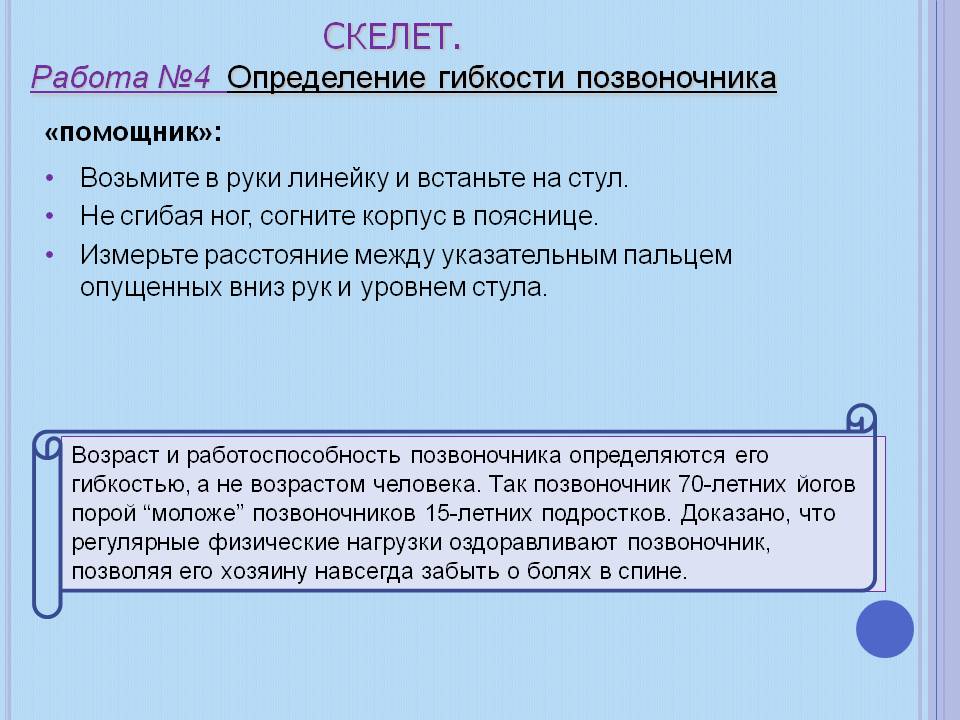 СКЕЛЕТ.

Работа №4 Определение гибкости позвоночника

«помощник»:

• Возьмите в руки линейку и встаньте на стул.
• Не сгибая ног, согните корпус в пояснице.
• Измерьте расстояние между указательным пальцем опущенных вниз рук и уровнем стула.

Возраст и работоспособность позвоночника определяются его гибкостью, а не возрастом человека. Так позвоночник 70-летних йогов порой “моложе” позвоночников 15-летних подростков. Доказано, что регулярные физические нагрузки оздоравливают позвоночник, позволяя его хозяину навсегда забыть о болях в спине.